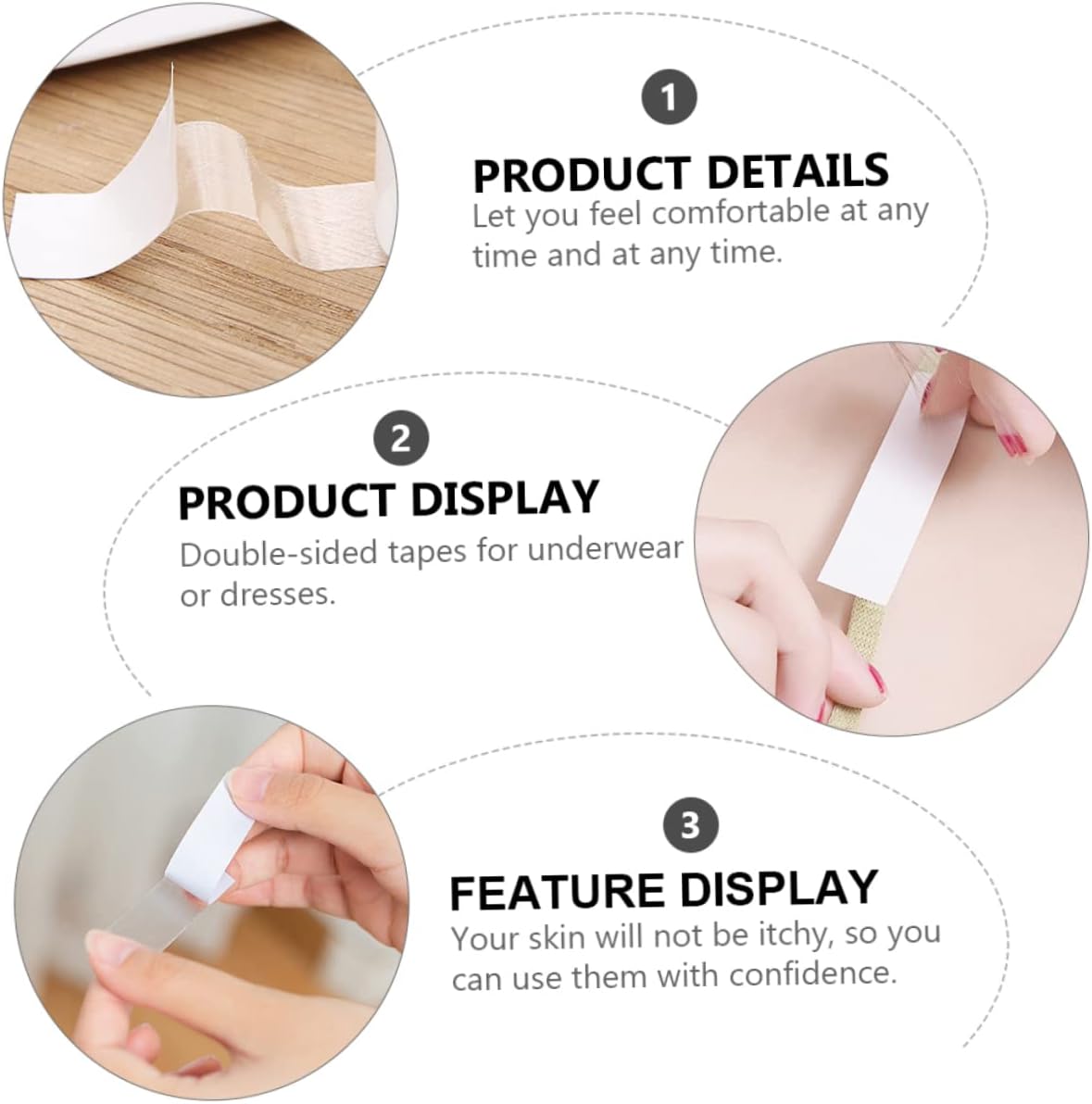 1

PRODUCT DETAILS

Let you feel comfortable at any time and at any time.

2

PRODUCT DISPLAY

Double-sided tapes for underwear or dresses.

3

FEATURE DISPLAY

Your skin will not be itchy, so you can use them with confidence.